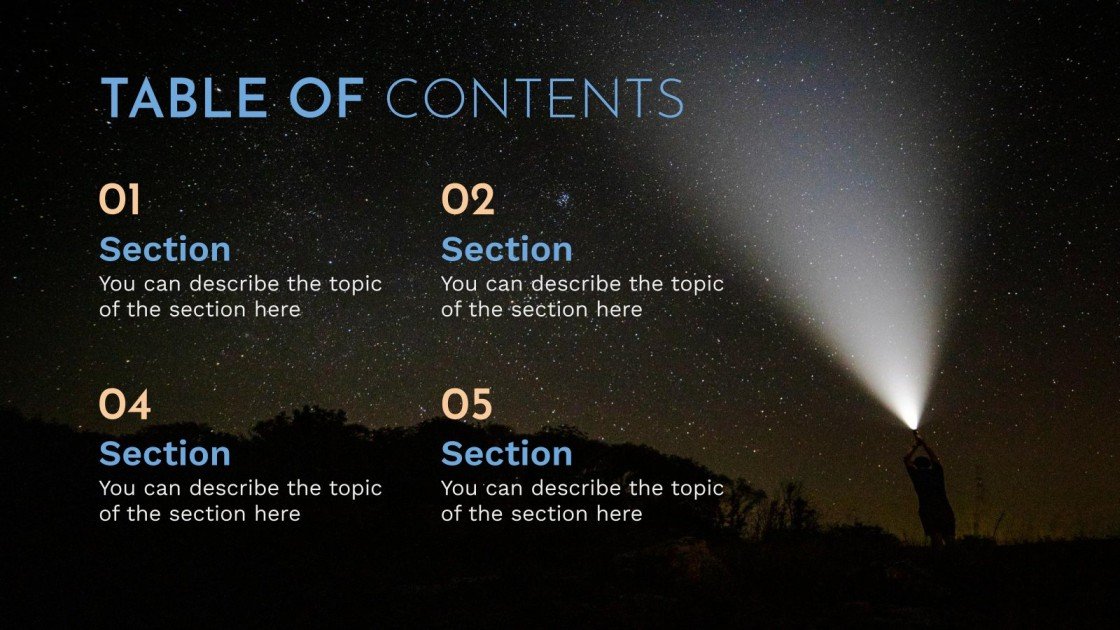 TABLE OF CONTENTS

01
Section
You can describe the topic of the section here

02
Section
You can describe the topic of the section here

04
Section
You can describe the topic of the section here

05
Section
You can describe the topic of the section here